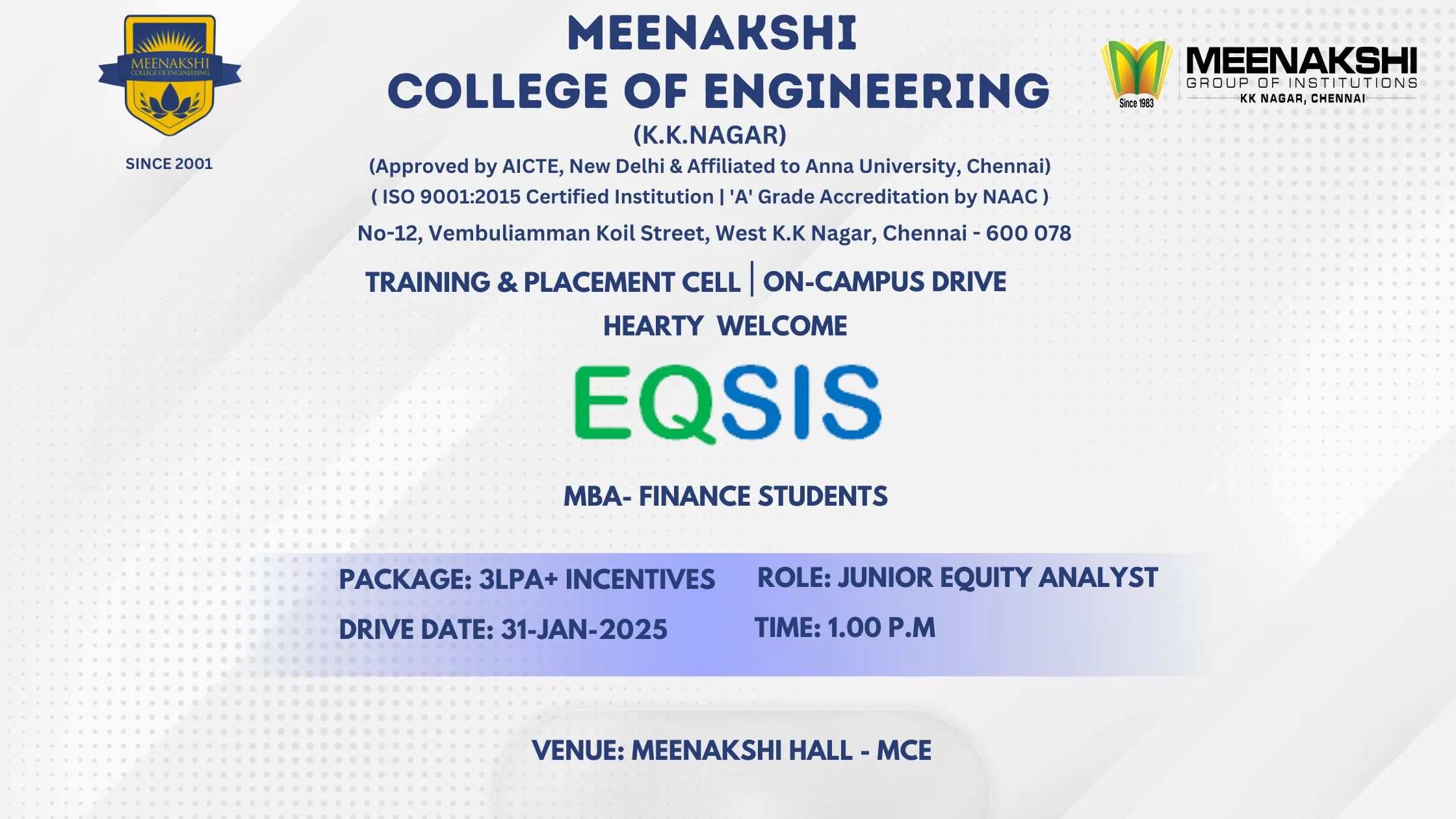 MEENAKSHI
COLLEGE OF ENGINEERING

SINCE 2001

MEENAKSHI
COLLEGE OF ENGINEERING
(K.K.NAGAR)
(Approved by AICTE, New Delhi & Affiliated to Anna University, Chennai)
( ISO 9001:2015 Certified Institution | 'A' Grade Accreditation by NAAC )
No-12, Vembuliamman Koil Street, West K.K Nagar, Chennai - 600 078

Since 1983
MEENAKSHI
GROUP OF INSTITUTIONS
KK NAGAR, CHENNAI

TRAINING & PLACEMENT CELL | ON-CAMPUS DRIVE
HEARTY WELCOME

EQSIS

MBA- FINANCE STUDENTS

PACKAGE: 3LPA+ INCENTIVES
ROLE: JUNIOR EQUITY ANALYST
DRIVE DATE: 31-JAN-2025
TIME: 1.00 P.M

VENUE: MEENAKSHI HALL - MCE